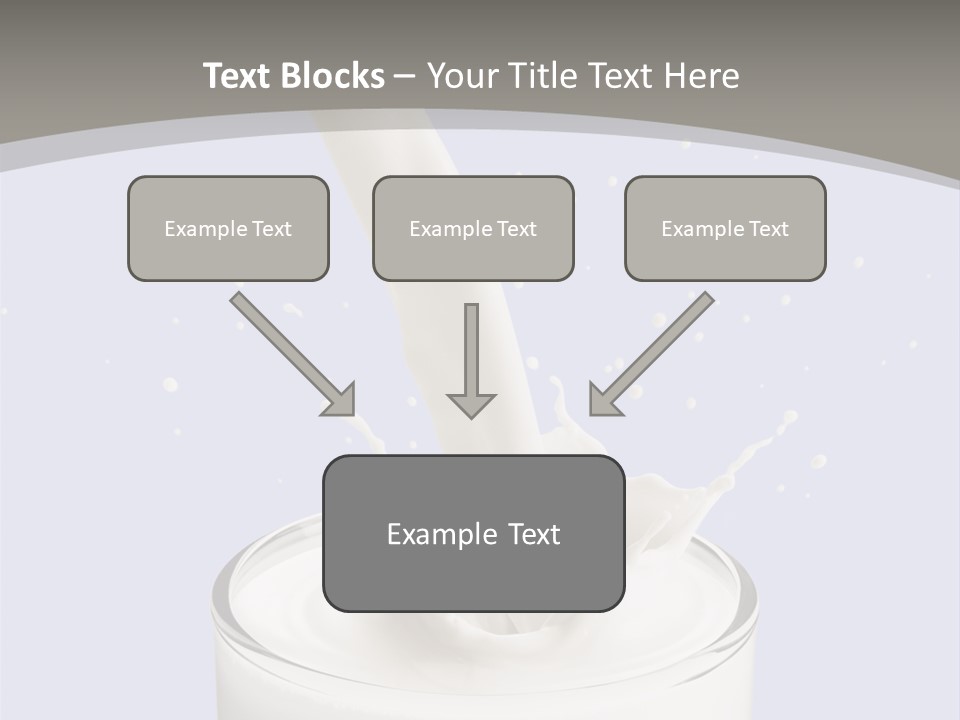 Text Blocks – Your Title Text Here

Example Text

Example Text

Example Text

Example Text